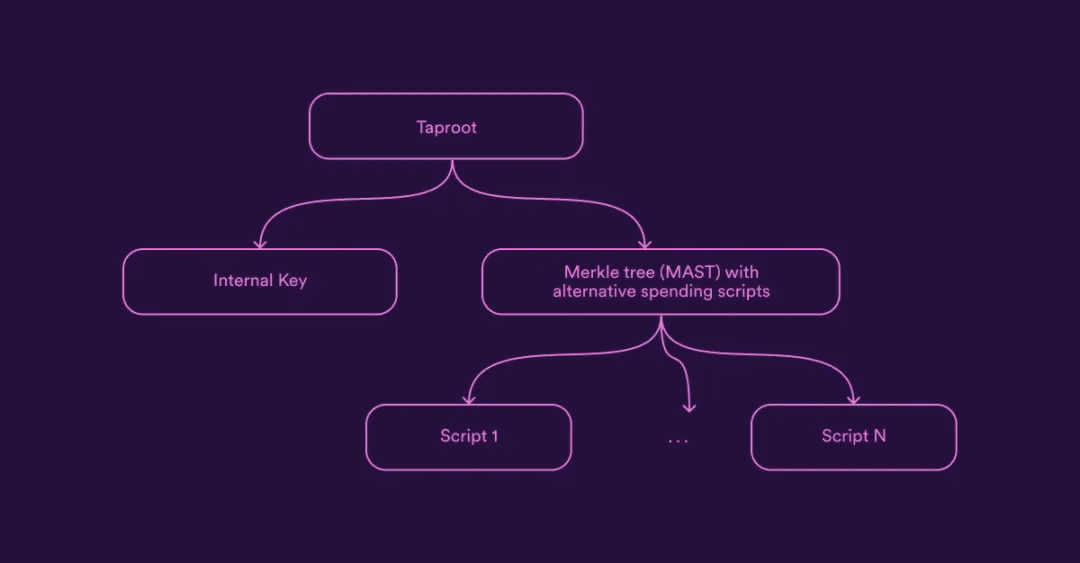 Taproot

Internal Key

Merkle tree (MAST) with alternative spending scripts

Script 1

...

Script N